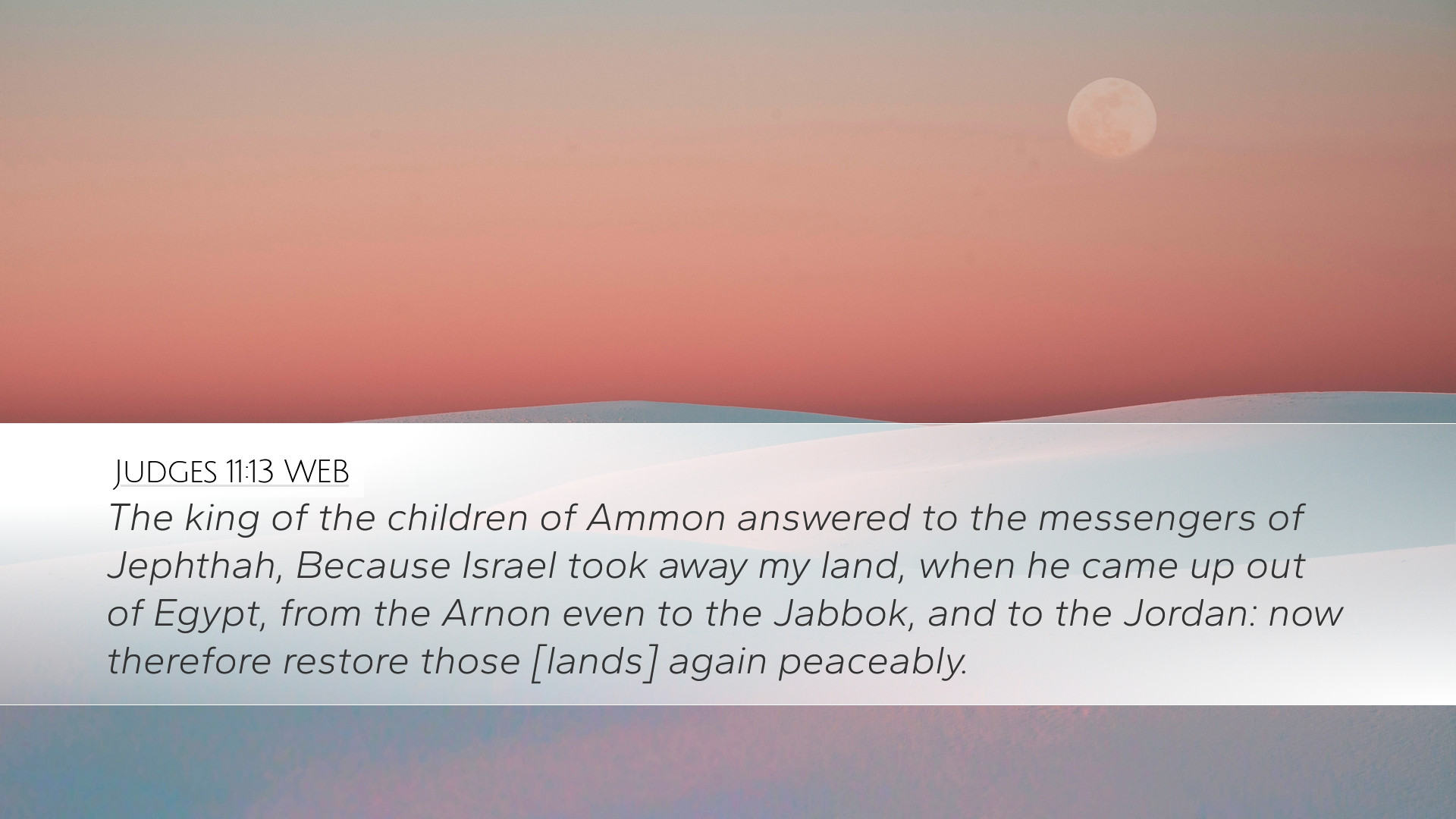 Judges 11:13 WEB

The king of the children of Ammon answered to the messengers of Jephthah, Because Israel took away my land, when he came up out of Egypt, from the Arnon even to the Jabbok, and to the Jordan: now therefore restore those [lands] again peaceably.